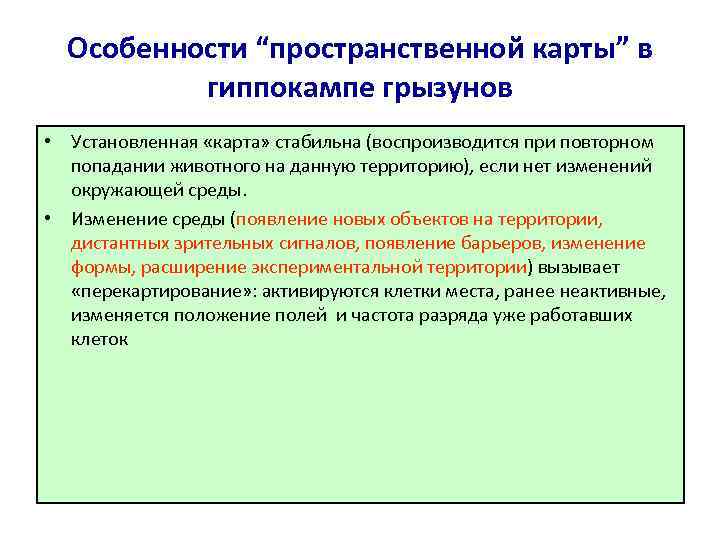 Особенности “пространственной карты” в гиппокампе грызунов

• Установленная «карта» стабильна (воспроизводится при повторном попадании животного на данную территорию), если нет изменений окружающей среды.

• Изменение среды (появление новых объектов на территории, дистантных зрительных сигналов, появление барьеров, изменение формы, расширение экспериментальной территории) вызывает «перекартирование»: активируются клетки места, ранее неактивные, изменяется положение полей и частота разряда уже работавших клеток